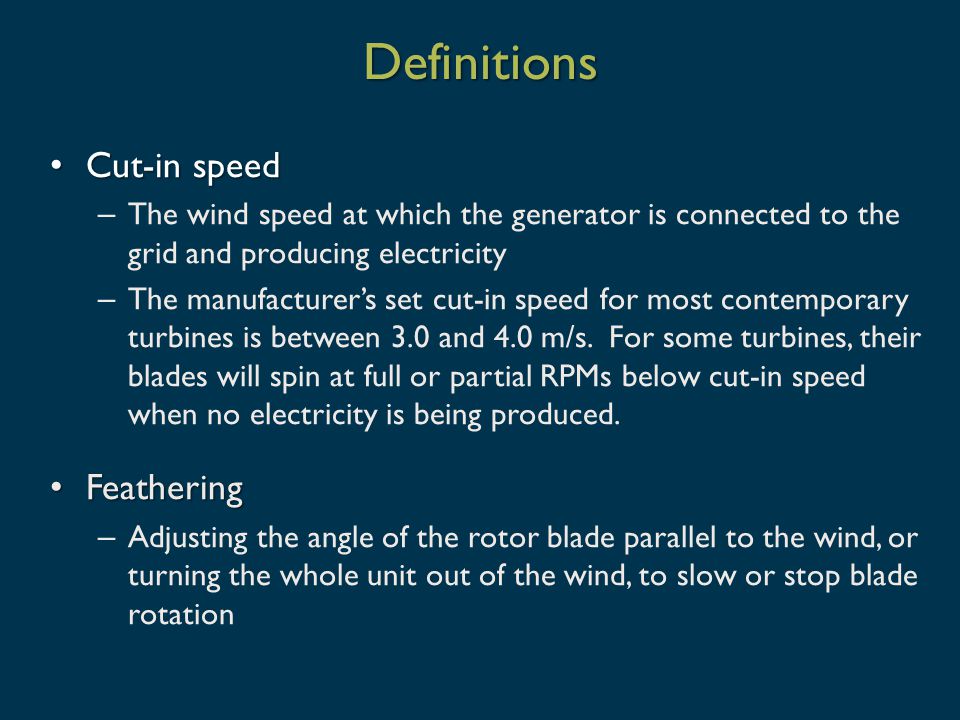 Definitions

• Cut-in speed

– The wind speed at which the generator is connected to the grid and producing electricity

– The manufacturer's set cut-in speed for most contemporary turbines is between 3.0 and 4.0 m/s. For some turbines, their blades will spin at full or partial RPMs below cut-in speed when no electricity is being produced.

• Feathering

– Adjusting the angle of the rotor blade parallel to the wind, or turning the whole unit out of the wind, to slow or stop blade rotation